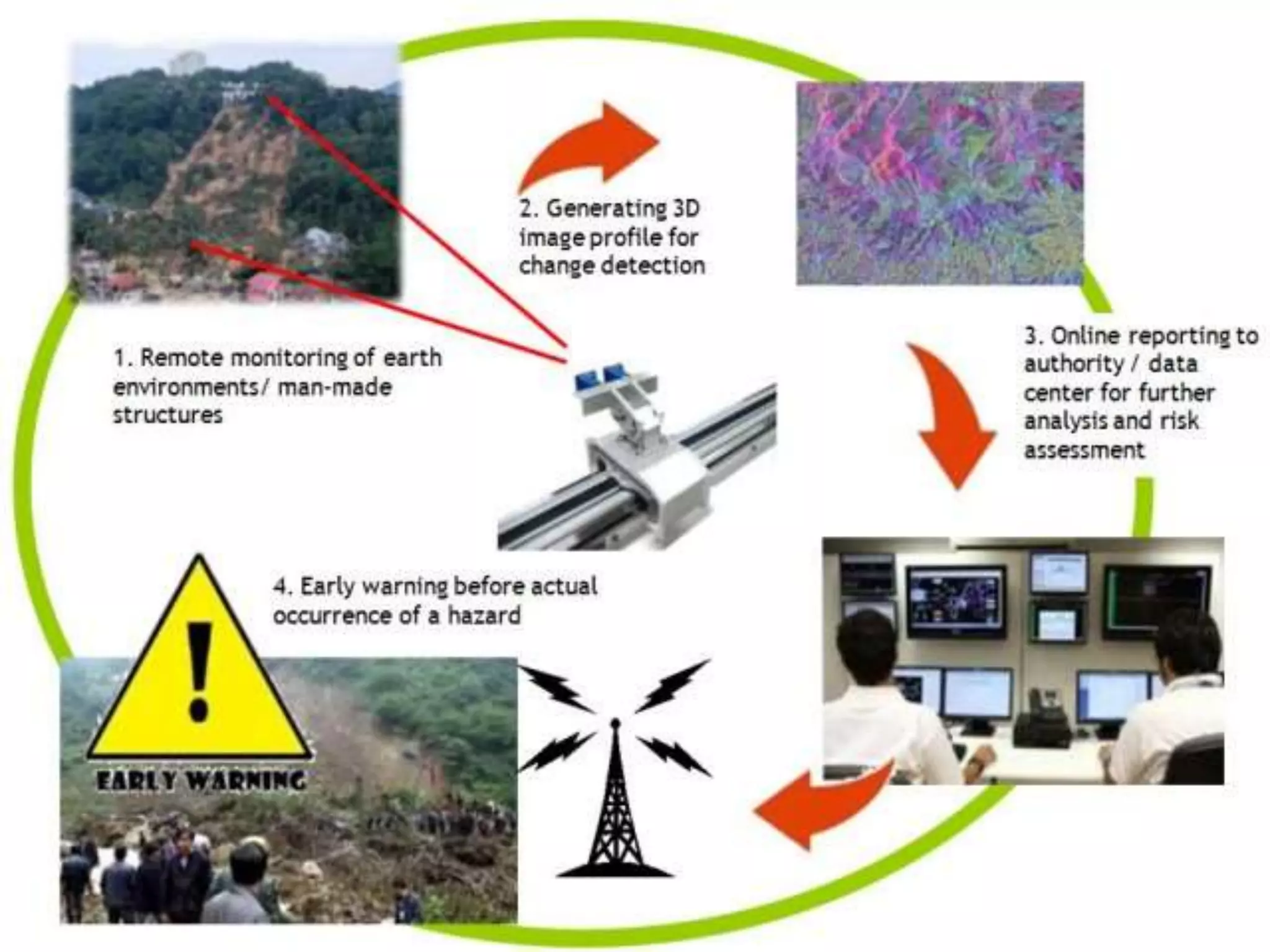 1. Remote monitoring of earth environments/ man-made structures

2. Generating 3D image profile for change detection

3. Online reporting to authority / data center for further analysis and risk assessment

4. Early warning before actual occurrence of a hazard

EARLY WARNING